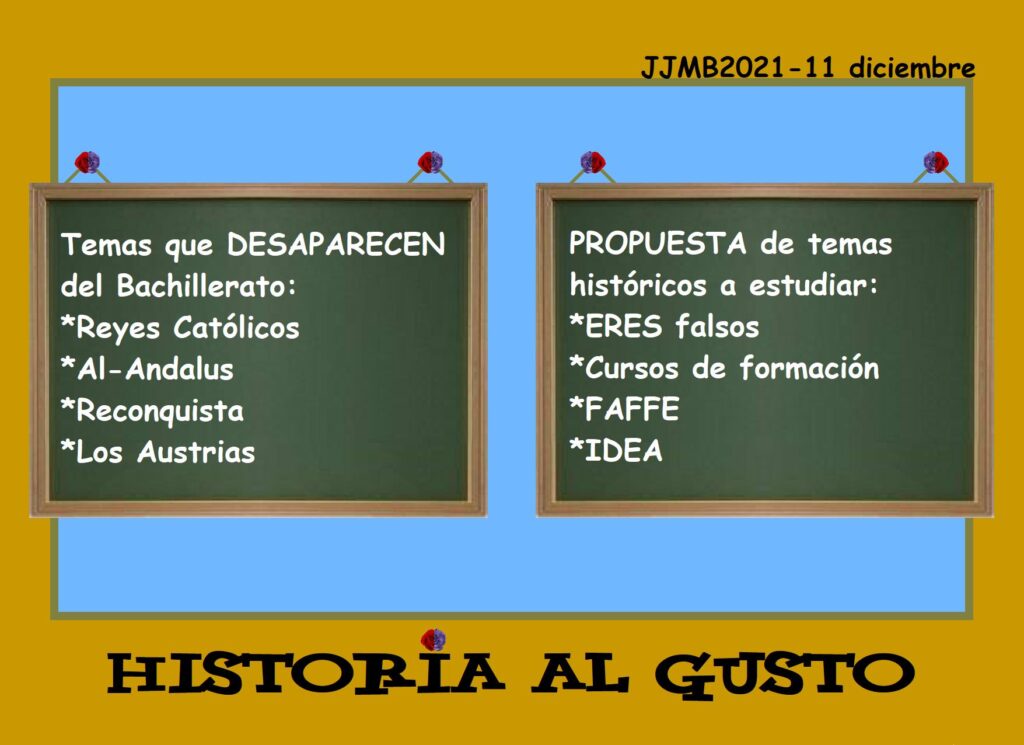 JJMB2021-11 diciembre

Temas que DESAPARECEN del Bachillerato:
*Reyes Católicos
*Al-Andalus
*Reconquista
*Los Austrias

PROPUESTA de temas históricos a estudiar:
*ERES falsos
*Cursos de formación
*FAFFE
*IDEA

HISTORIA AL GUSTO